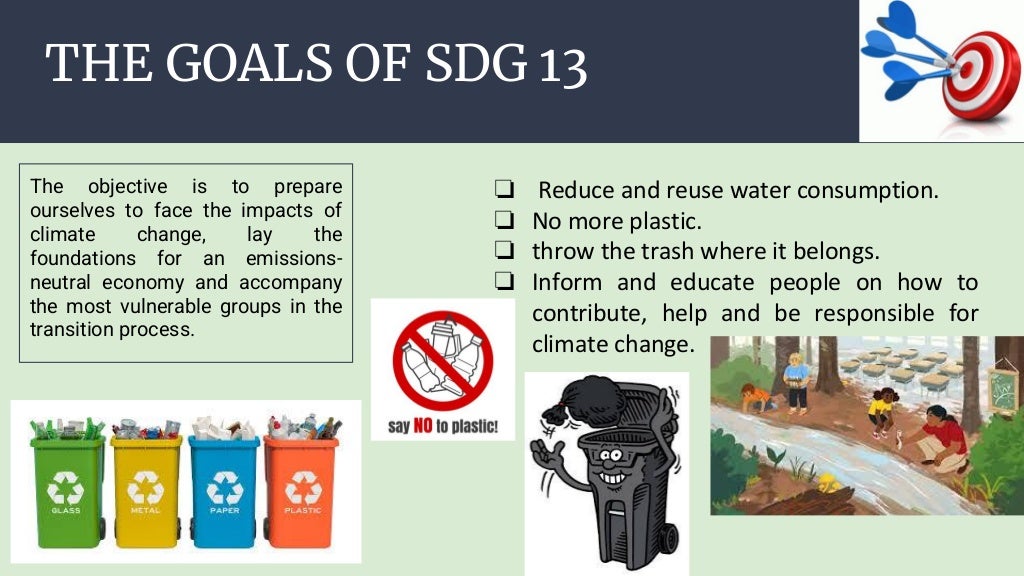 THE GOALS OF SDG 13

The objective is to prepare ourselves to face the impacts of climate change, lay the foundations for an emissions-neutral economy and accompany the most vulnerable groups in the transition process.

❏ Reduce and reuse water consumption.
❏ No more plastic.
❏ throw the trash where it belongs.
❏ Inform and educate people on how to contribute, help and be responsible for climate change.

say NO to plastic!

GLASS
METAL
PAPER
PLASTIC